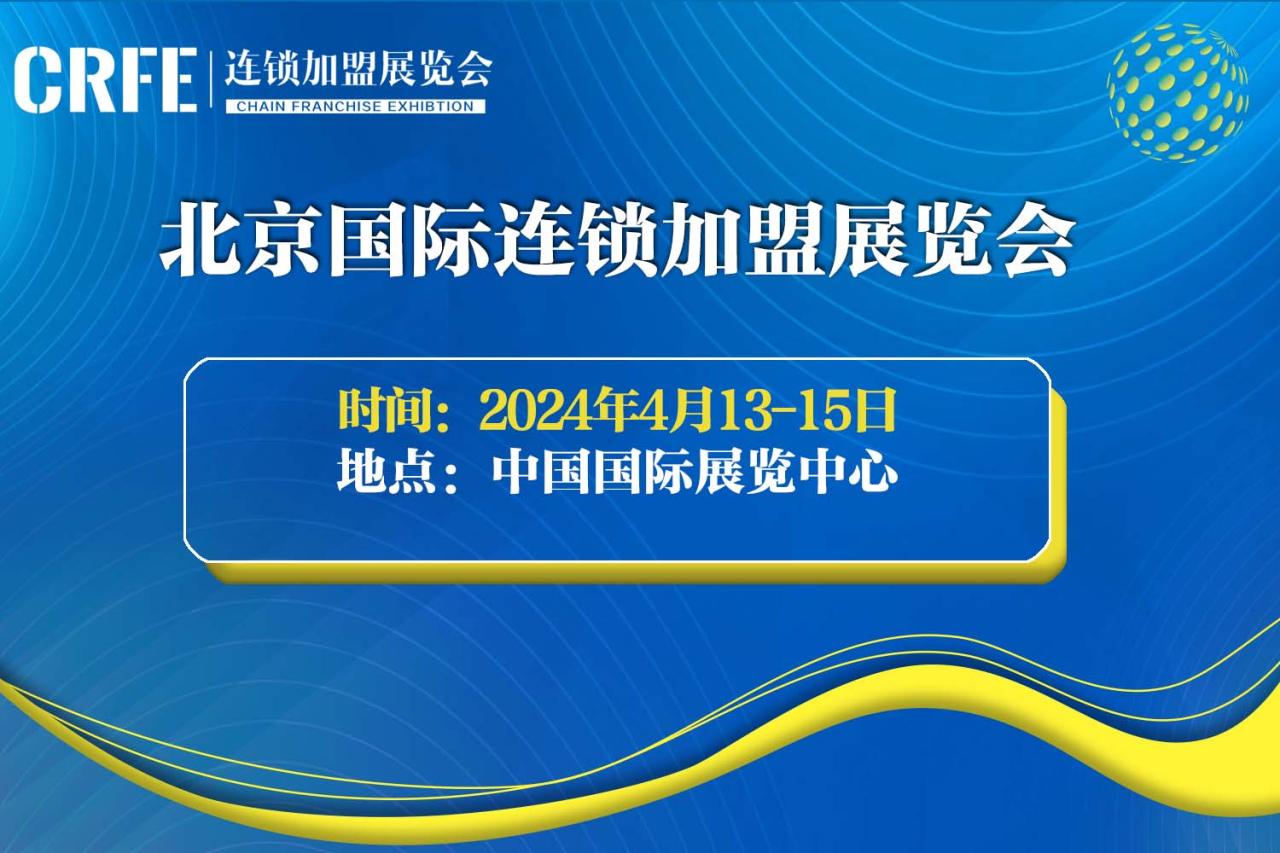 CRFE 连锁加盟展览会
CHAIN FRANCHISE EXHIBTION

北京国际连锁加盟展览会

时间：2024年4月13-15日
地点：中国国际展览中心